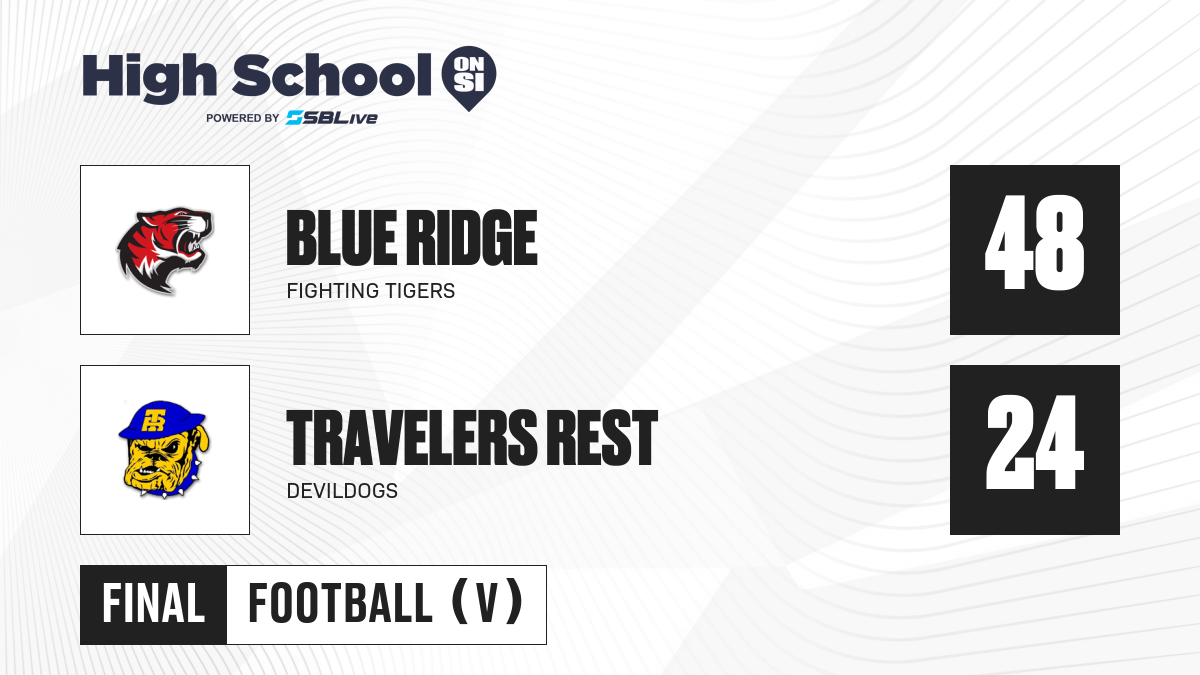 High School ON SI
POWERED BY SBLive

BLUE RIDGE
FIGHTING TIGERS

48

TR

TRAVELERS REST
DEVILDOGS

24

FINAL FOOTBALL (V)